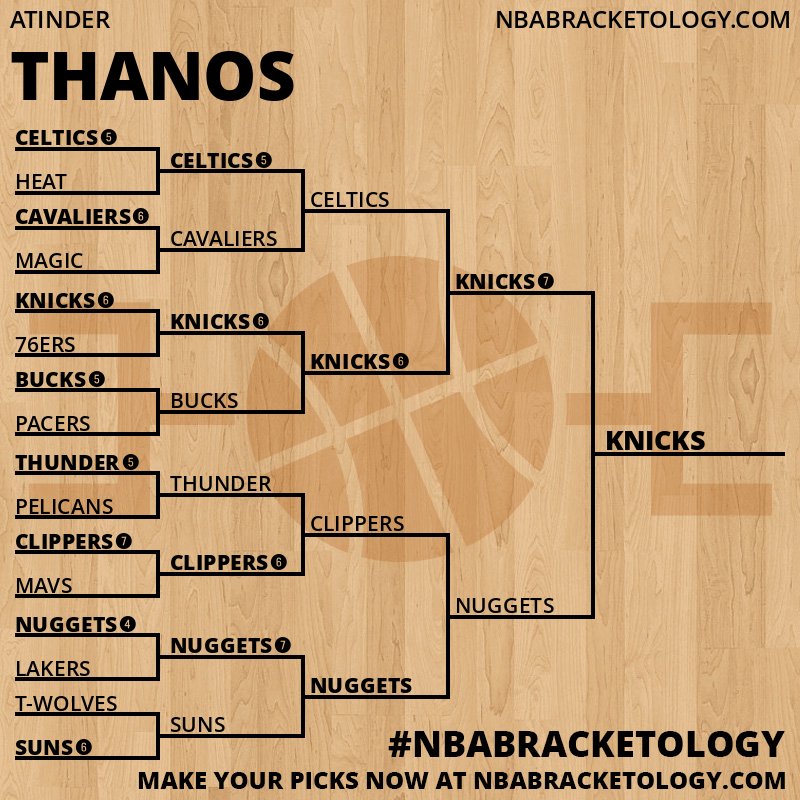 ATINDER
NBABRACKETOLOGY.COM

THANOS

CELTICS 5
HEAT
CAVALIERS 6
MAGIC
KNICKS 6
76ERS
BUCKS 5
PACERS
THUNDER 5
PELICANS
CLIPPERS 7
MAVS
NUGGETS 4
LAKERS
T-WOLVES
SUNS 6

CELTICS 5
CAVALIERS
KNICKS 6
BUCKS
THUNDER
CLIPPERS 6
NUGGETS 7
SUNS

CELTICS
KNICKS 6
CLIPPERS
NUGGETS

KNICKS 7
NUGGETS

KNICKS

#NBABRACKETOLOGY
MAKE YOUR PICKS NOW AT NBABRACKETOLOGY.COM